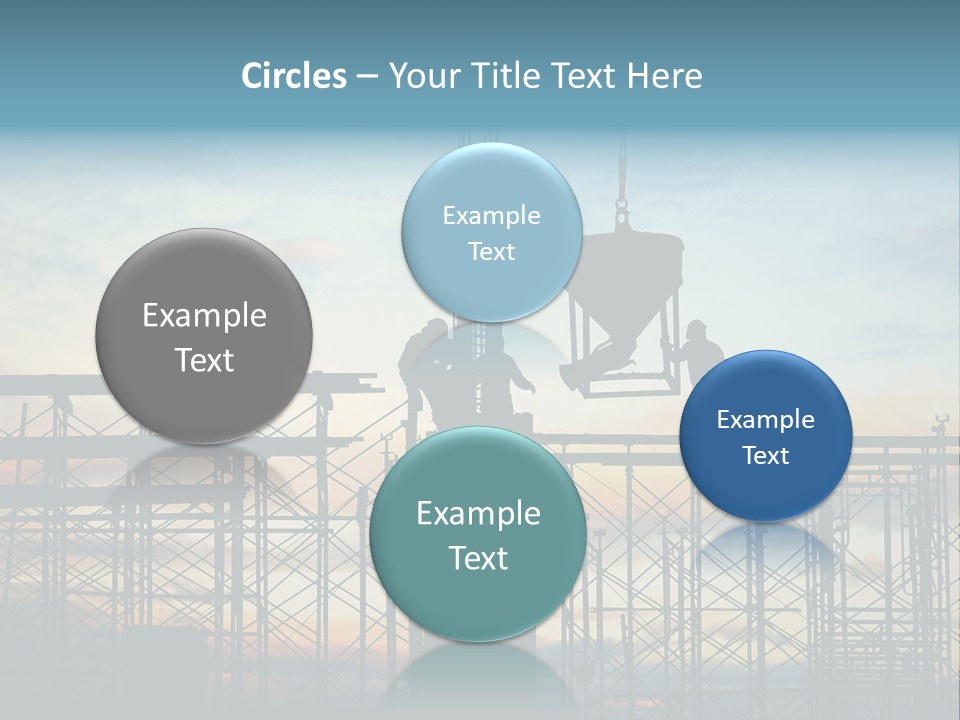 Circles – Your Title Text Here

Example Text

Example Text

Example Text

Example Text